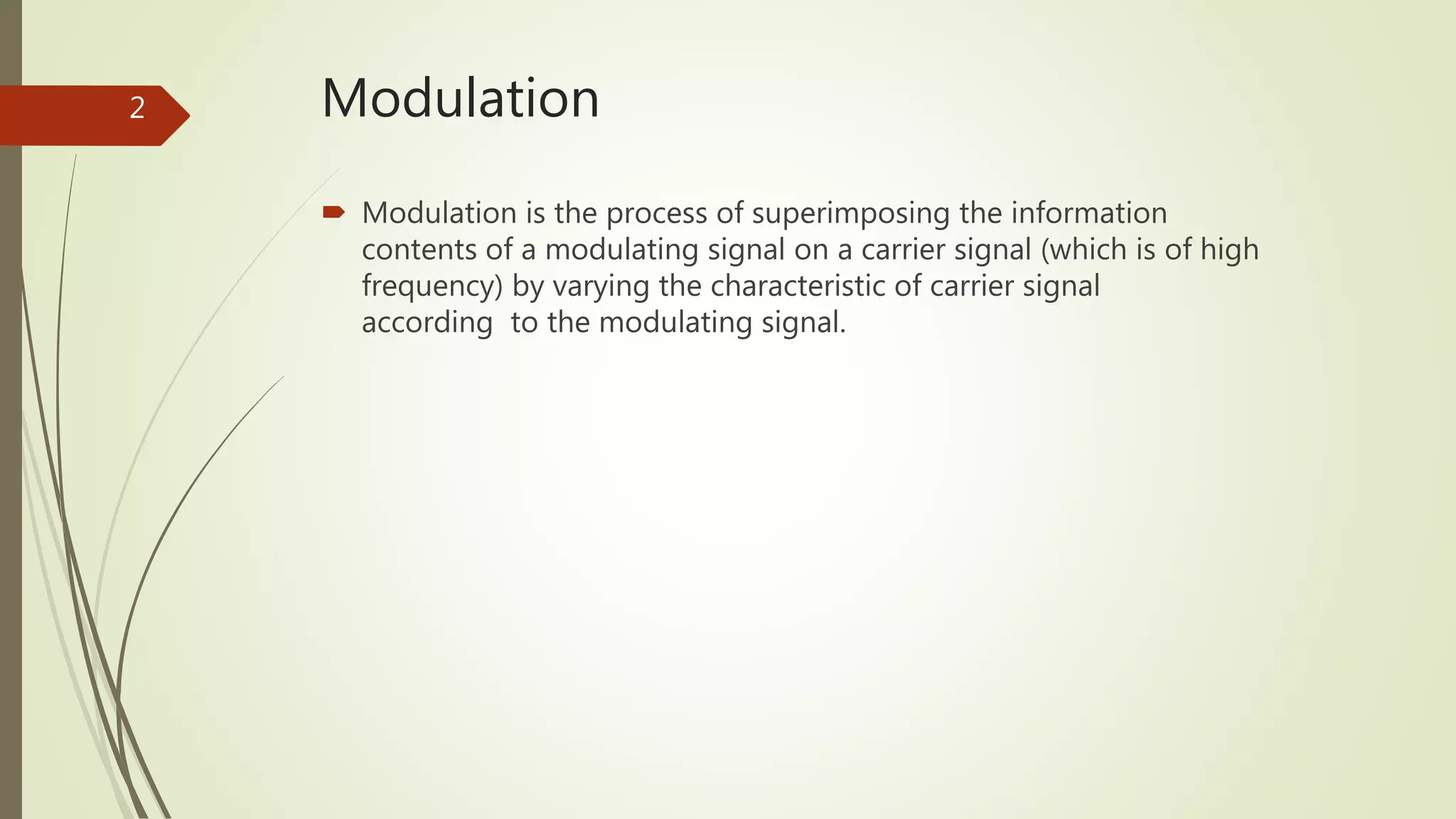 2

Modulation

Modulation is the process of superimposing the information contents of a modulating signal on a carrier signal (which is of high frequency) by varying the characteristic of carrier signal according to the modulating signal.